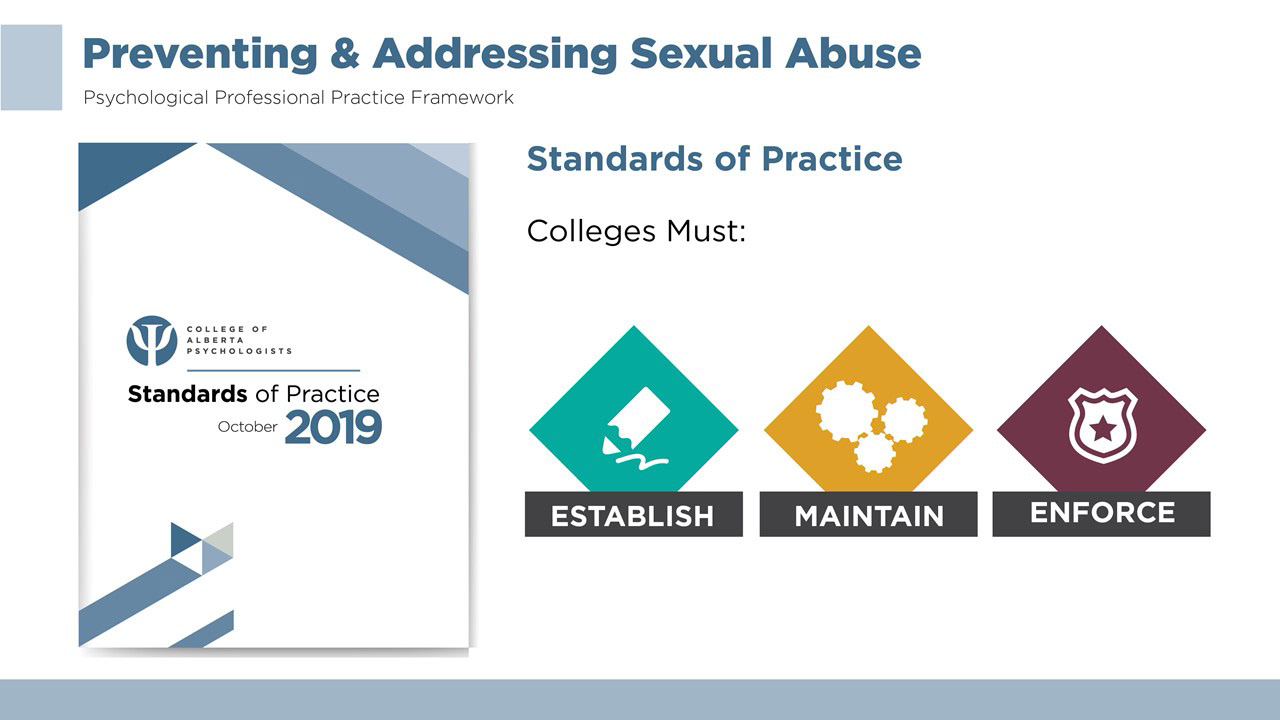 Preventing & Addressing Sexual Abuse

Psychological Professional Practice Framework

COLLEGE OF ALBERTA PSYCHOLOGISTS

Standards of Practice

October 2019

Standards of Practice

Colleges Must:

ESTABLISH

MAINTAIN

ENFORCE